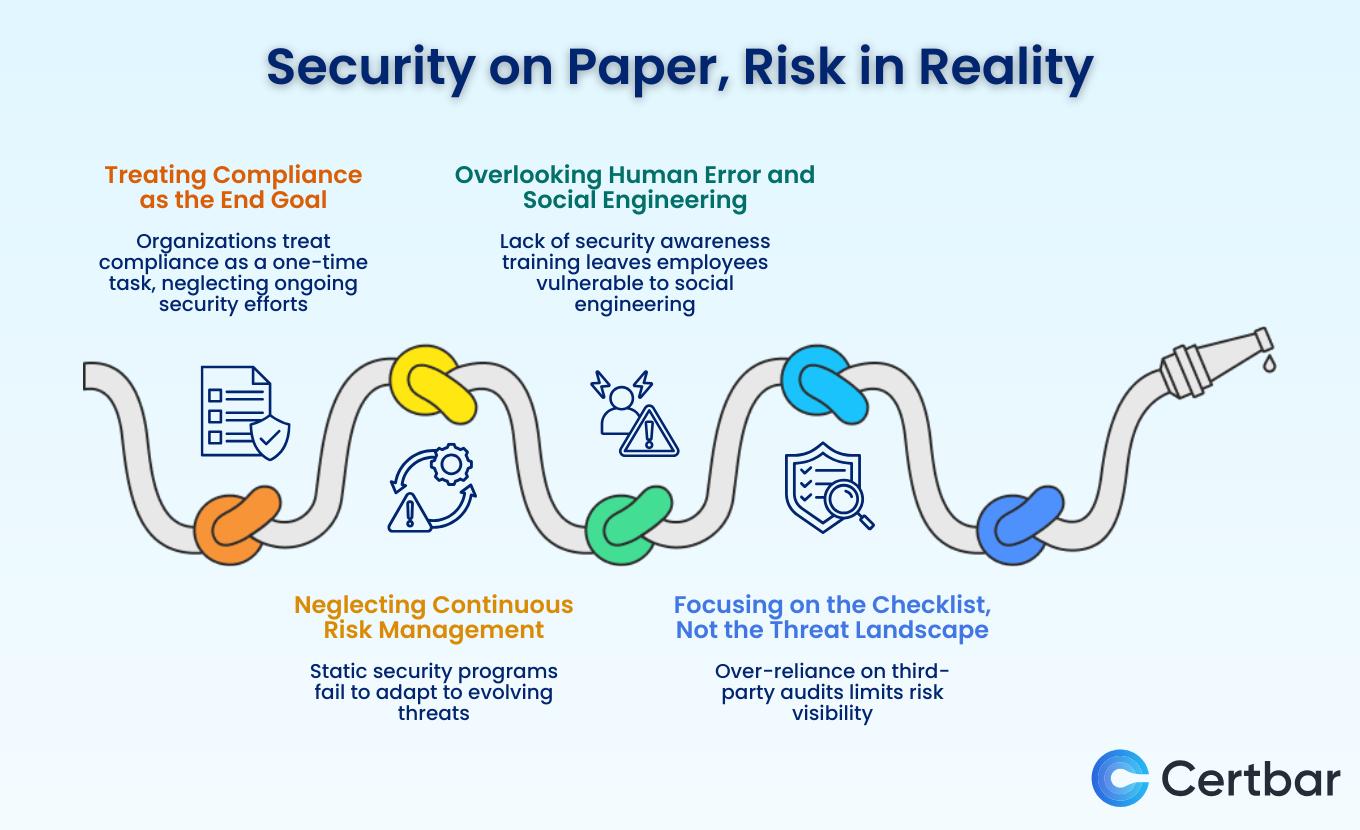 Security on Paper, Risk in Reality

Treating Compliance as the End Goal

Organizations treat compliance as a one-time task, neglecting ongoing security efforts

Overlooking Human Error and Social Engineering

Lack of security awareness training leaves employees vulnerable to social engineering

Neglecting Continuous Risk Management

Static security programs fail to adapt to evolving threats

Focusing on the Checklist, Not the Threat Landscape

Over-reliance on third-party audits limits risk visibility

Certbar